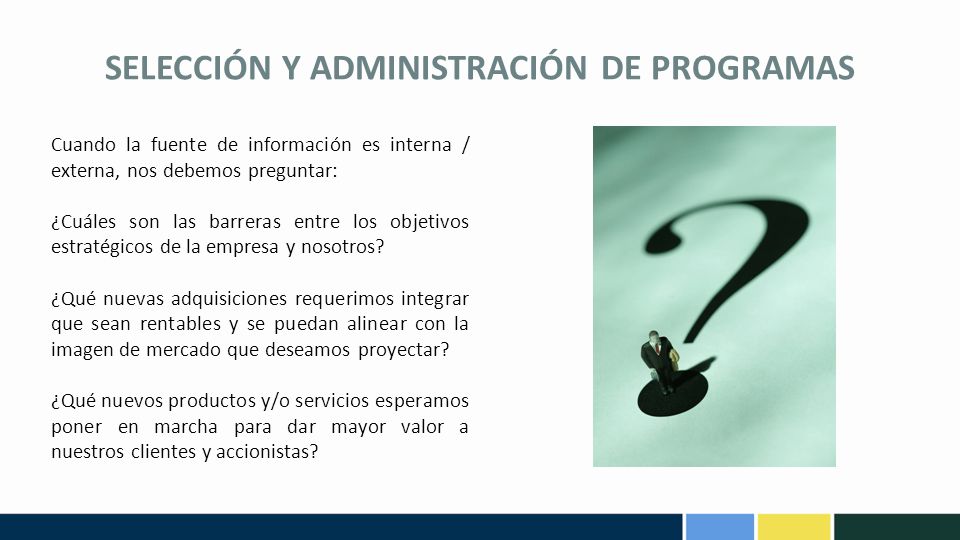 SELECCIÓN Y ADMINISTRACIÓN DE PROGRAMAS

Cuando la fuente de información es interna / externa, nos debemos preguntar:

¿Cuáles son las barreras entre los objetivos estratégicos de la empresa y nosotros?

¿Qué nuevas adquisiciones requerimos integrar que sean rentables y se puedan alinear con la imagen de mercado que deseamos proyectar?

¿Qué nuevos productos y/o servicios esperamos poner en marcha para dar mayor valor a nuestros clientes y accionistas?